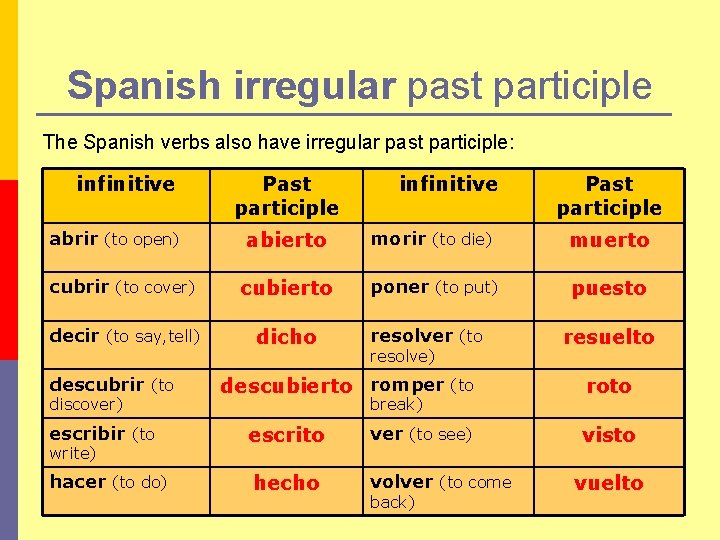 Spanish irregular past participle

The Spanish verbs also have irregular past participle:

| infinitive | Past participle | infinitive | Past participle |
|---|---|---|---|
| abrir (to open) | abierto | morir (to die) | muerto |
| cubrir (to cover) | cubierto | poner (to put) | puesto |
| decir (to say,tell) | dicho | resolver (to resolve) | resuelto |
| descubrir (to discover) | descubierto | romper (to break) | roto |
| escribir (to write) | escrito | ver (to see) | visto |
| hacer (to do) | hecho | volver (to come back) | vuelto |